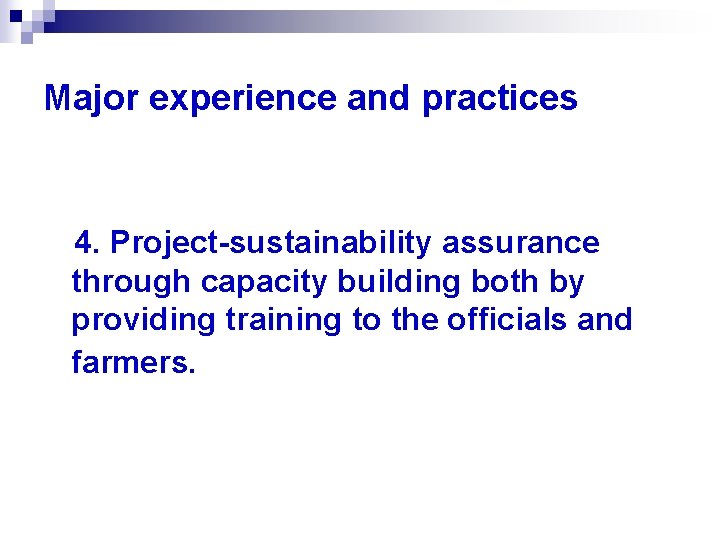 Major experience and practices

4. Project-sustainability assurance through capacity building both by providing training to the officials and farmers.